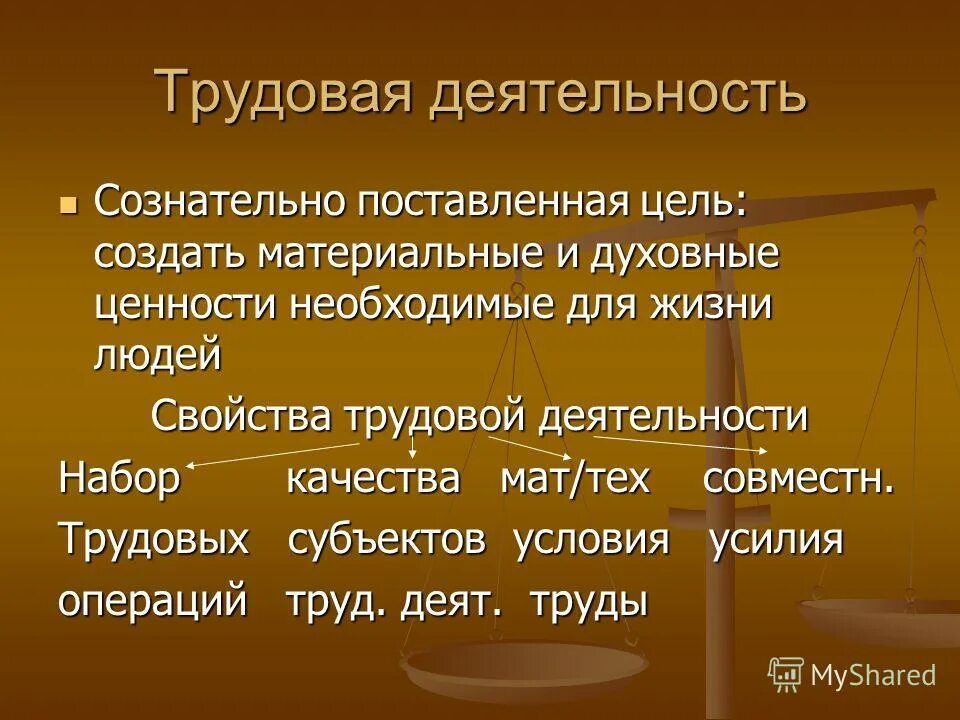 Трудовая деятельность

Сознательно поставленная цель: создать материальные и духовные ценности необходимые для жизни людей

Свойства трудовой деятельности

Набор качества мат/тех совместн.

Трудовых субъектов условия усилия

операций труд. деят. труды

MyShared